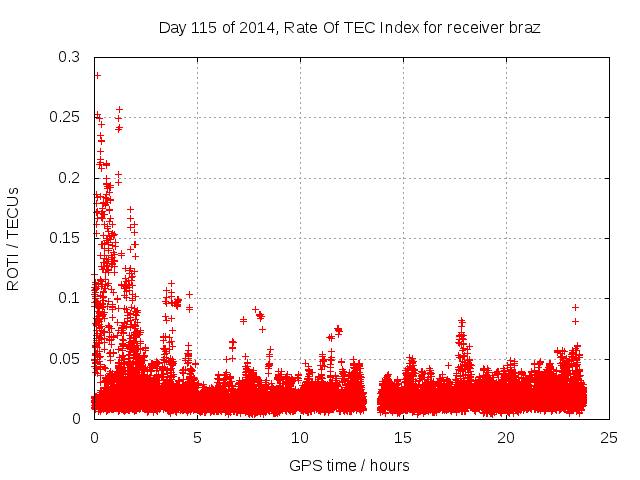 Day 115 of 2014, Rate Of TEC Index for receiver braz

ROTI / TECUs

0.3
0.25
0.2
0.15
0.1
0.05
0

0
5
10
15
20
25

GPS time / hours